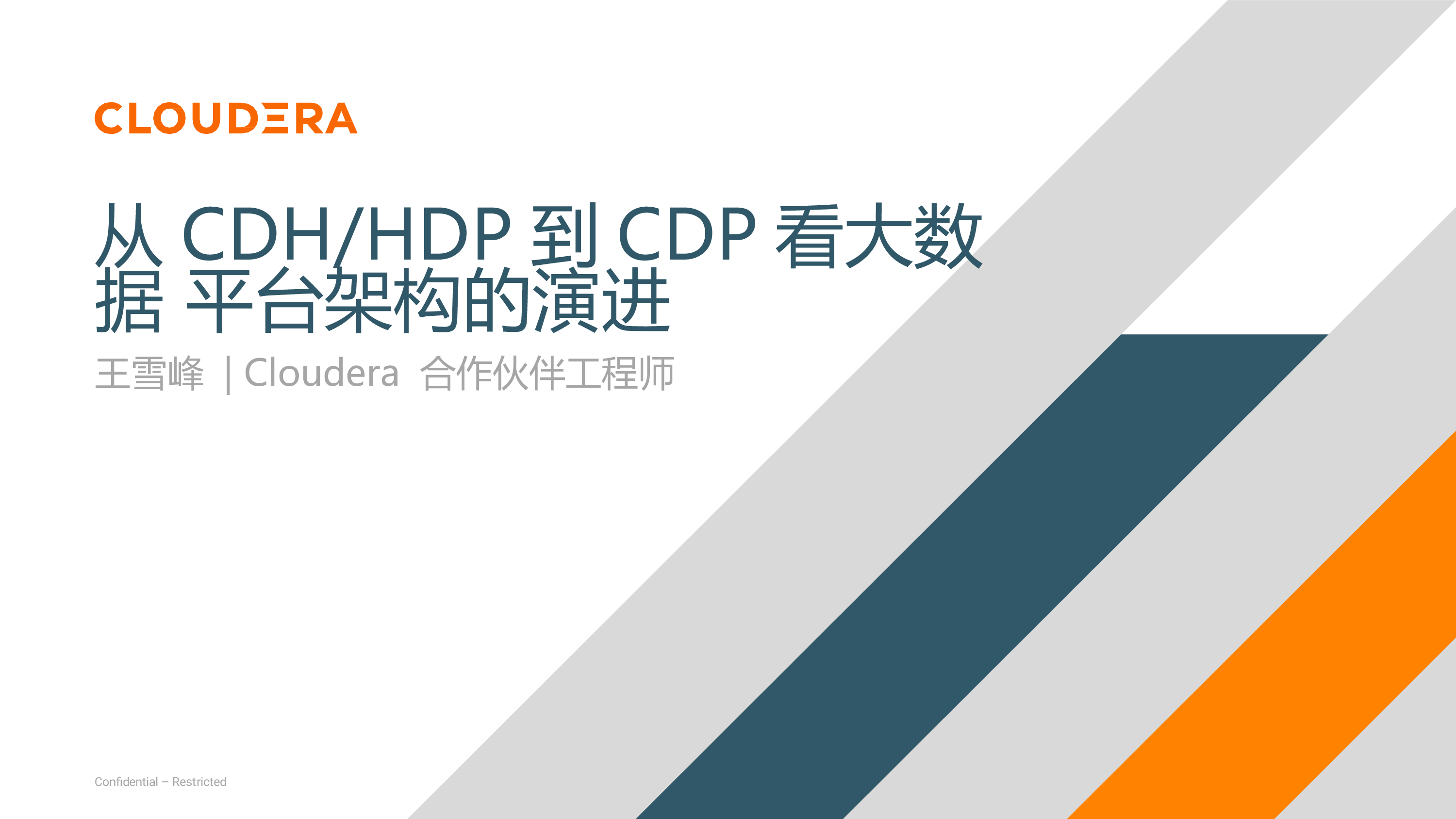 CLOUDERA

从 CDH/HDP 到 CDP 看大数据 平台架构的演进

王雪峰 | Cloudera 合作伙伴工程师

Confidential – Restricted